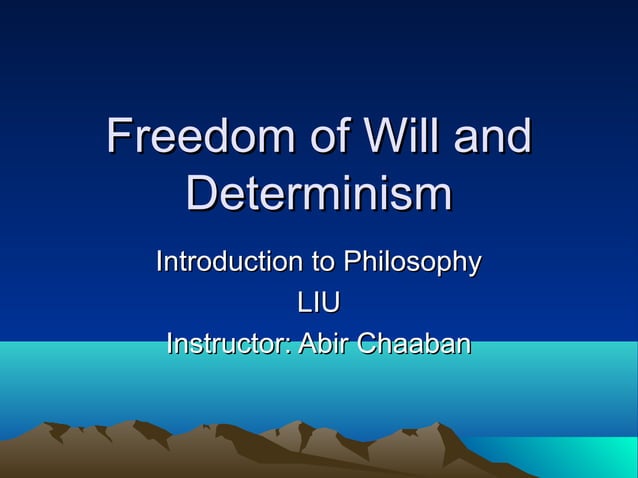 Freedom of Will and Determinism

Introduction to Philosophy
LIU
Instructor: Abir Chaaban